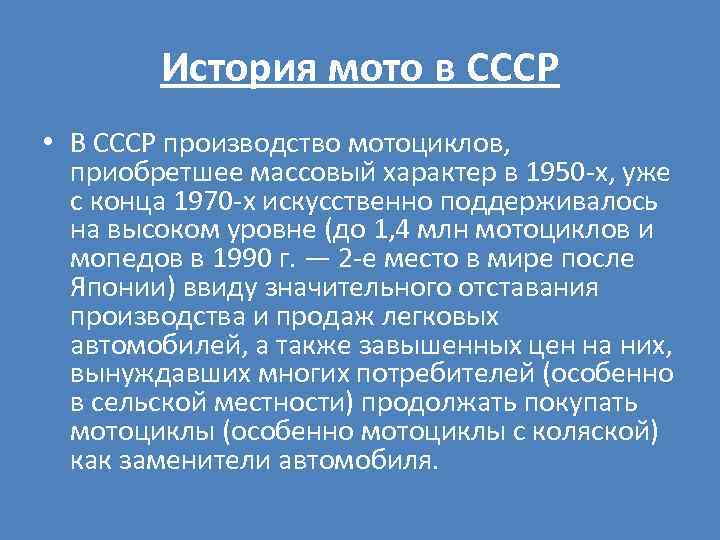 История мото в СССР

• В СССР производство мотоциклов, приобретшее массовый характер в 1950-х, уже с конца 1970-х искусственно поддерживалось на высоком уровне (до 1,4 млн мотоциклов и мопедов в 1990 г. — 2-е место в мире после Японии) ввиду значительного отставания производства и продаж легковых автомобилей, а также завышенных цен на них, вынуждавших многих потребителей (особенно в сельской местности) продолжать покупать мотоциклы (особенно мотоциклы с коляской) как заменители автомобиля.